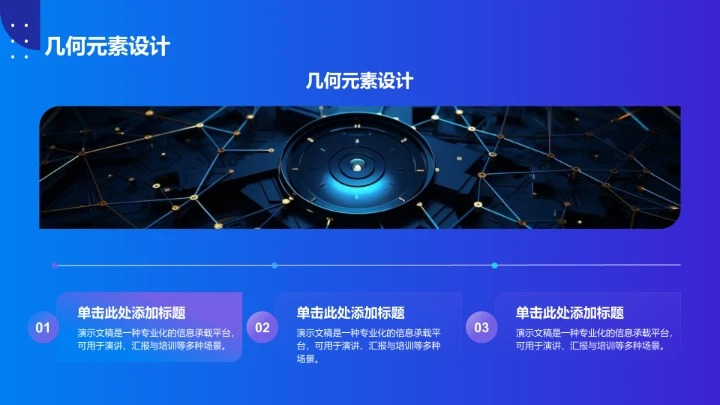 几何元素设计

几何元素设计

01
单击此处添加标题
演示文稿是一种专业化的信息承载平台，可用于演讲、汇报与培训等多种场景。

02
单击此处添加标题
演示文稿是一种专业化的信息承载平台，可用于演讲、汇报与培训等多种场景。

03
单击此处添加标题
演示文稿是一种专业化的信息承载平台，可用于演讲、汇报与培训等多种场景。